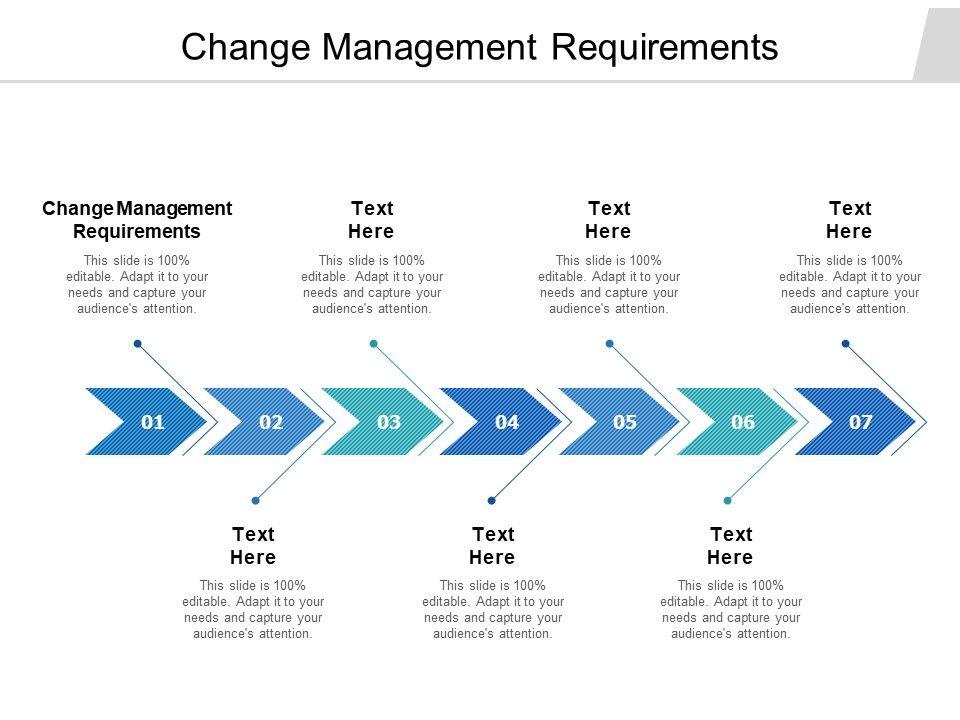 Change Management Requirements

Change Management Requirements
This slide is 100% editable. Adapt it to your needs and capture your audience's attention.

Text Here
This slide is 100% editable. Adapt it to your needs and capture your audience's attention.

Text Here
This slide is 100% editable. Adapt it to your needs and capture your audience's attention.

Text Here
This slide is 100% editable. Adapt it to your needs and capture your audience's attention.

01 02 03 04 05 06 07

Text Here
This slide is 100% editable. Adapt it to your needs and capture your audience's attention.

Text Here
This slide is 100% editable. Adapt it to your needs and capture your audience's attention.

Text Here
This slide is 100% editable. Adapt it to your needs and capture your audience's attention.